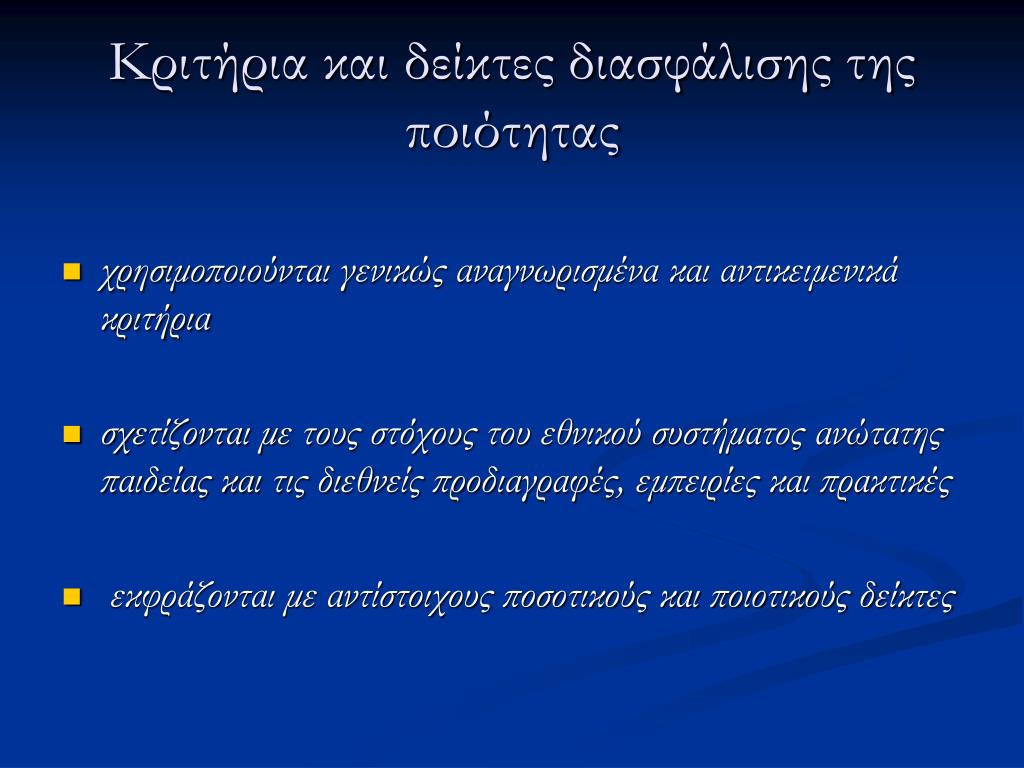 Κριτήρια και δείκτες διασφάλισης της ποιότητας

χρησιμοποιούνται γενικώς αναγνωρισμένα και αντικειμενικά κριτήρια

σχετίζονται με τους στόχους του εθνικού συστήματος ανώτατης παιδείας και τις διεθνείς προδιαγραφές, εμπειρίες και πρακτικές

εκφράζονται με αντίστοιχους ποσοτικούς και ποιοτικούς δείκτες